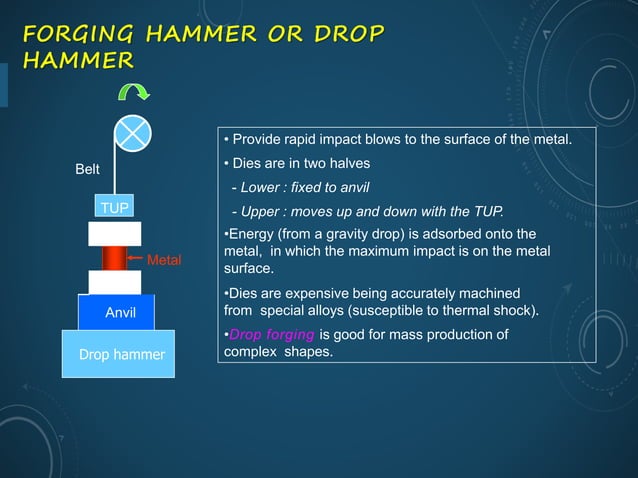 FORGING HAMMER OR DROP HAMMER

Belt

TUP

Metal

Anvil

Drop hammer

• Provide rapid impact blows to the surface of the metal.

• Dies are in two halves

- Lower : fixed to anvil

- Upper : moves up and down with the TUP.

•Energy (from a gravity drop) is adsorbed onto the metal, in which the maximum impact is on the metal surface.

•Dies are expensive being accurately machined from special alloys (susceptible to thermal shock).

•Drop forging is good for mass production of complex shapes.